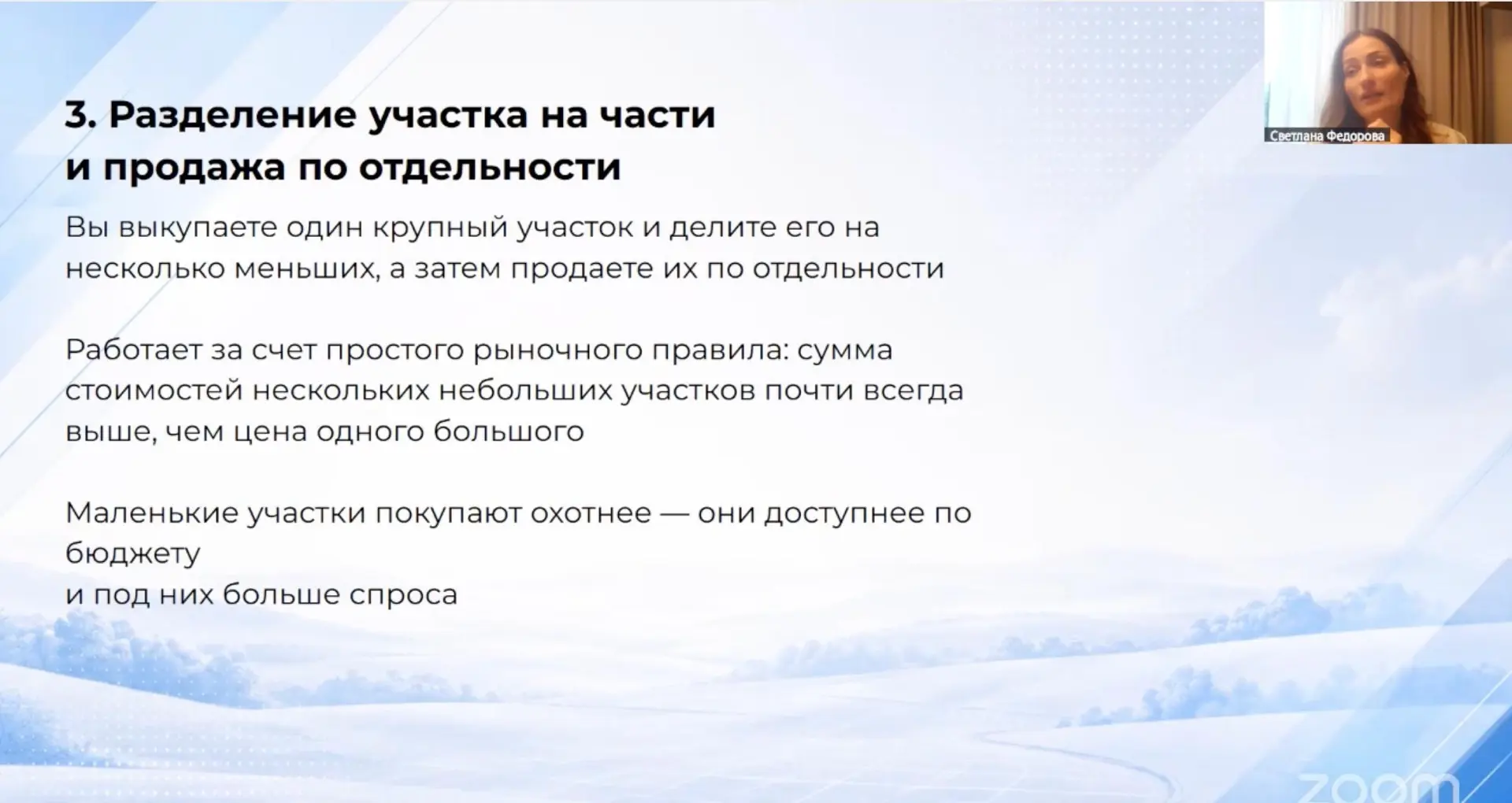 Светлана Федорова

3. Разделение участка на части и продажа по отдельности

Вы выкупаете один крупный участок и делите его на несколько меньших, а затем продаете их по отдельности

Работает за счет простого рыночного правила: сумма стоимостей нескольких небольших участков почти всегда выше, чем цена одного большого

Маленькие участки покупают охотнее — они доступнее по бюджету
и под них больше спроса

zoom